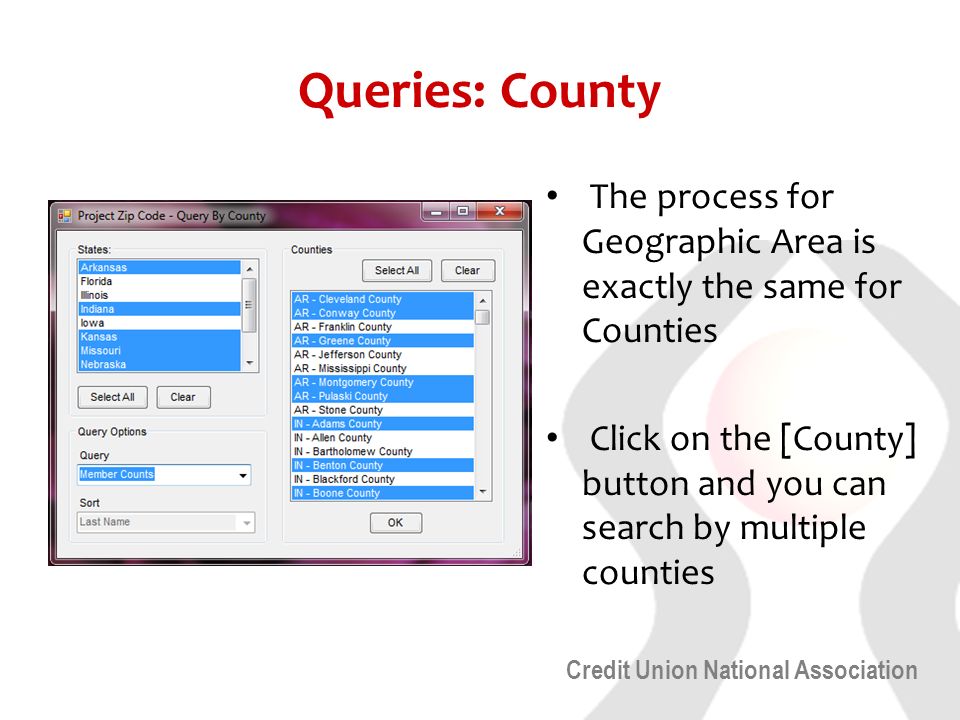 Queries: County

Project Zip Code - Query By County

States:
Arkansas
Florida
Illinois
Indiana
Iowa
Kansas
Missouri
Nebraska

Select All
Clear

Query Options
Query
Member Counts
Sort
Last Name

Counties
Select All
Clear

AR - Cleveland County
AR - Conway County
AR - Franklin County
AR - Greene County
AR - Jefferson County
AR - Mississippi County
AR - Montgomery County
AR - Pulaski County
AR - Stone County
IN - Adams County
IN - Allen County
IN - Bartholomew County
IN - Benton County
IN - Blackford County
IN - Boone County

OK

• The process for Geographic Area is exactly the same for Counties

• Click on the [County] button and you can search by multiple counties

Credit Union National Association